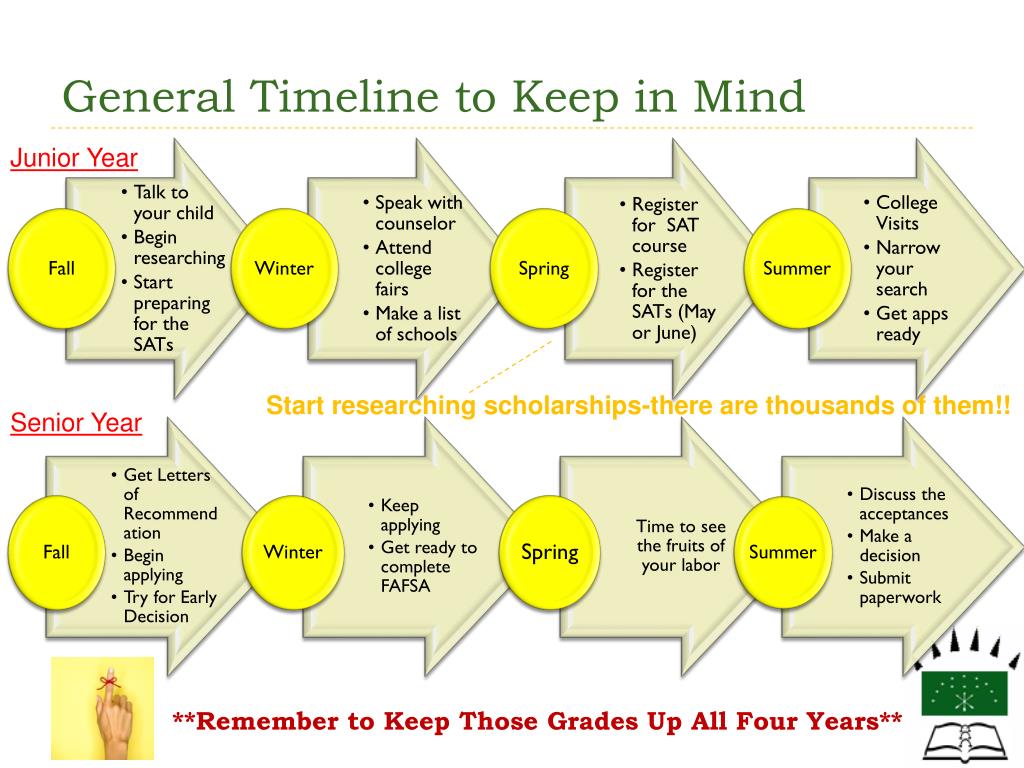 General Timeline to Keep in Mind

Junior Year

Fall
• Talk to your child
• Begin researching
• Start preparing for the SATs

Winter
• Speak with counselor
• Attend college fairs
• Make a list of schools

Spring
• Register for SAT course
• Register for the SATs (May or June)

Summer
• College Visits
• Narrow your search
• Get apps ready

Start researching scholarships-there are thousands of them!!

Senior Year

Fall
• Get Letters of Recommendation
• Begin applying
• Try for Early Decision

Winter
• Keep applying
• Get ready to complete FAFSA

Spring
Time to see the fruits of your labor

Summer
• Discuss the acceptances
• Make a decision
• Submit paperwork

**Remember to Keep Those Grades Up All Four Years**